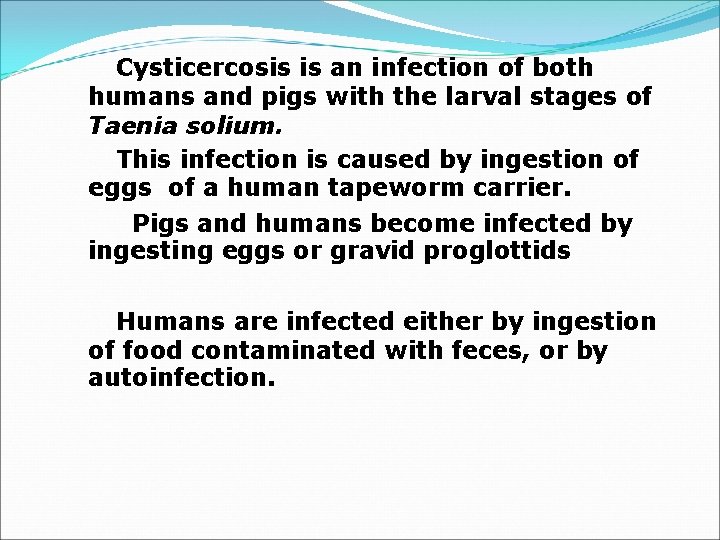 Cysticercosis is an infection of both humans and pigs with the larval stages of Taenia solium.

This infection is caused by ingestion of eggs of a human tapeworm carrier.

Pigs and humans become infected by ingesting eggs or gravid proglottids

Humans are infected either by ingestion of food contaminated with feces, or by autoinfection.